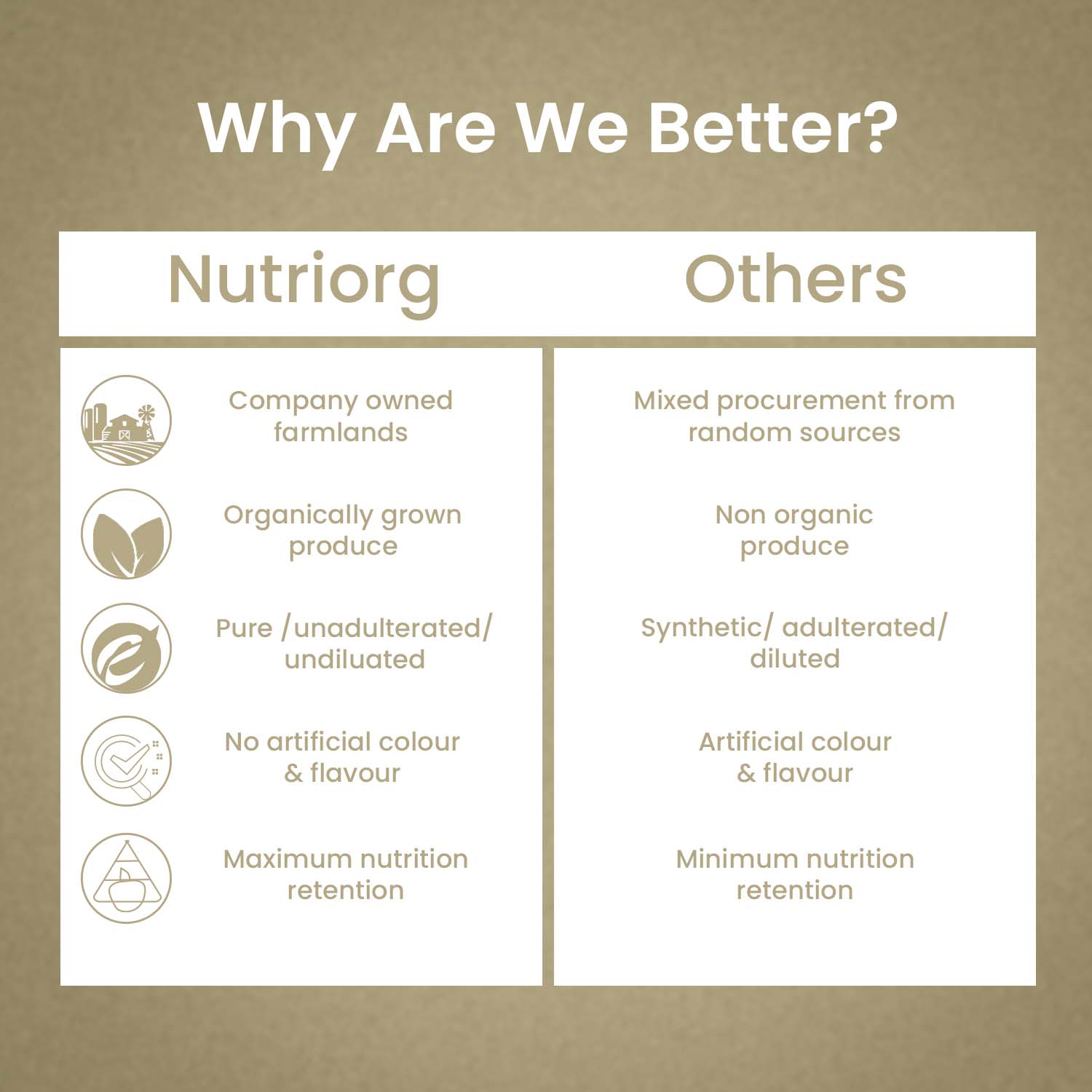 Why Are We Better?

| Nutriorg | Others |
|---|---|
| Company owned farmlands | Mixed procurement from random sources |
| Organically grown produce | Non organic produce |
| Pure /unadulterated/ undiluated | Synthetic/ adulterated/ diluted |
| No artificial colour & flavour | Artificial colour & flavour |
| Maximum nutrition retention | Minimum nutrition retention |